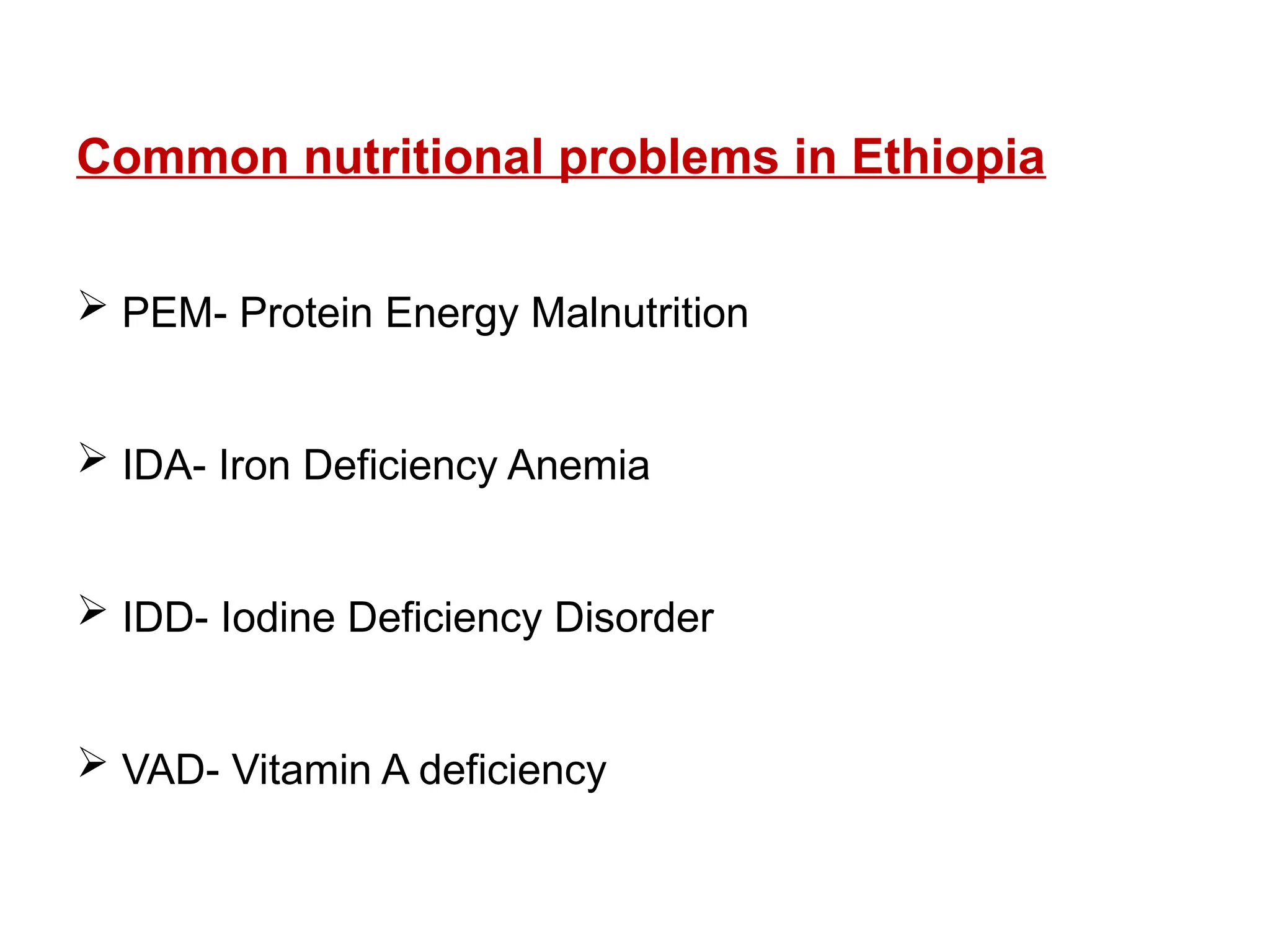 Common nutritional problems in Ethiopia

➢ PEM- Protein Energy Malnutrition

➢ IDA- Iron Deficiency Anemia

➢ IDD- Iodine Deficiency Disorder

➢ VAD- Vitamin A deficiency